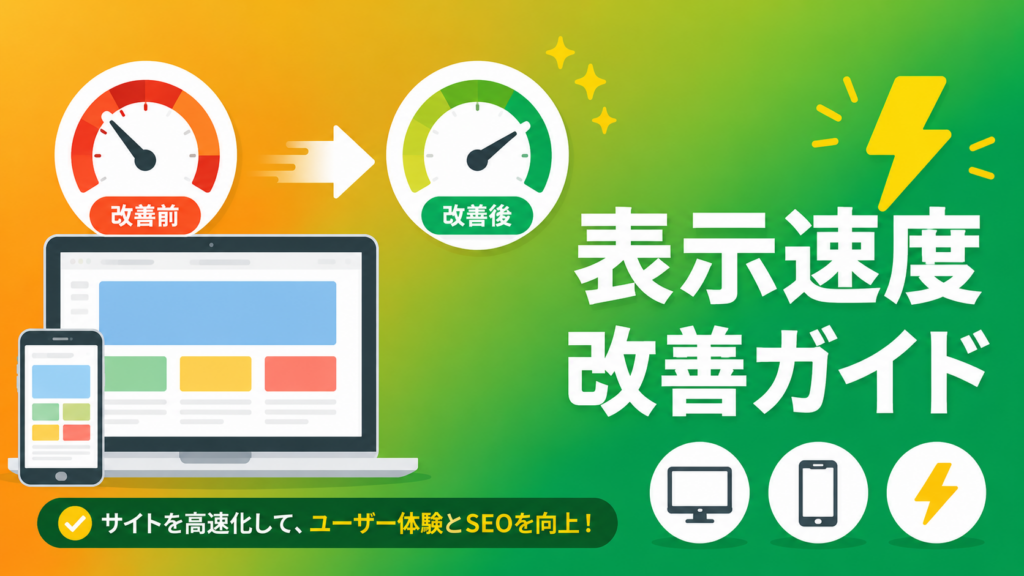 改善前

改善後

表示速度
改善ガイド

サイトを高速化して、ユーザー体験とSEOを向上！